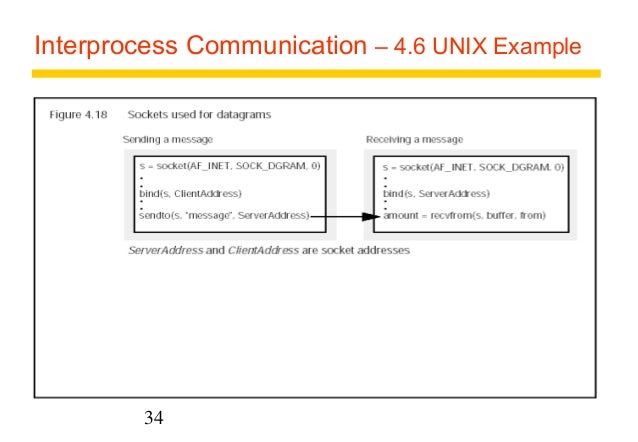 Interprocess Communication – 4.6 UNIX Example

Figure 4.18 Sockets used for datagrams

Sending a message

s = socket(AF_INET, SOCK_DGRAM, 0)
.
.
bind(s, ClientAddress)
.
.
sendto(s, "message", ServerAddress)

Receiving a message

s = socket(AF_INET, SOCK_DGRAM, 0)
.
.
bind(s, ServerAddress)
.
.
amount = recvfrom(s, buffer, from)

ServerAddress and ClientAddress are socket addresses

34